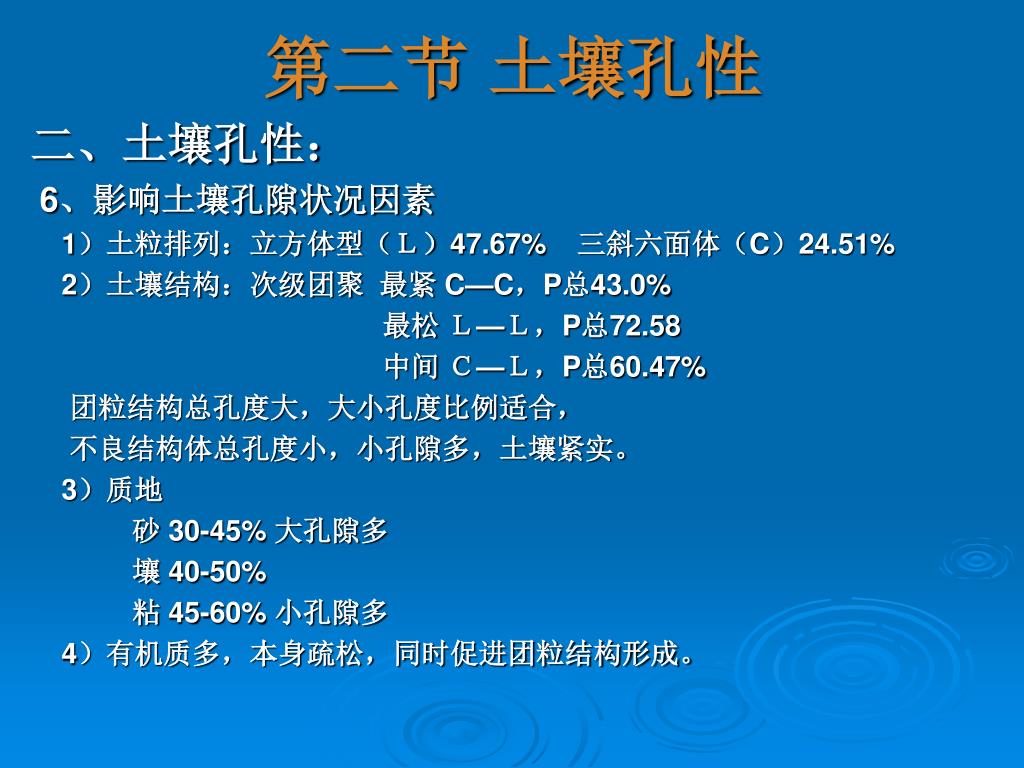 第二节 土壤孔性

二、土壤孔性：

6、影响土壤孔隙状况因素

1）土粒排列：立方体型（Ｌ）47.67%　三斜六面体（C）24.51%

2）土壤结构：次级团聚 最紧 C—C，P总43.0%

最松 Ｌ—Ｌ，P总72.58

中间 Ｃ—Ｌ，P总60.47%

团粒结构总孔度大，大小孔度比例适合，

不良结构体总孔度小，小孔隙多，土壤紧实。

3）质地

砂 30-45% 大孔隙多

壤 40-50%

粘 45-60% 小孔隙多

4）有机质多，本身疏松，同时促进团粒结构形成。